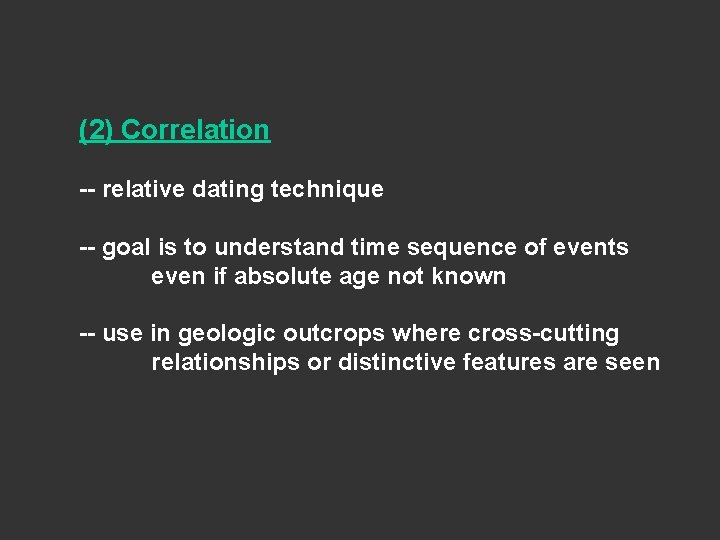 (2) Correlation

-- relative dating technique

-- goal is to understand time sequence of events even if absolute age not known

-- use in geologic outcrops where cross-cutting relationships or distinctive features are seen